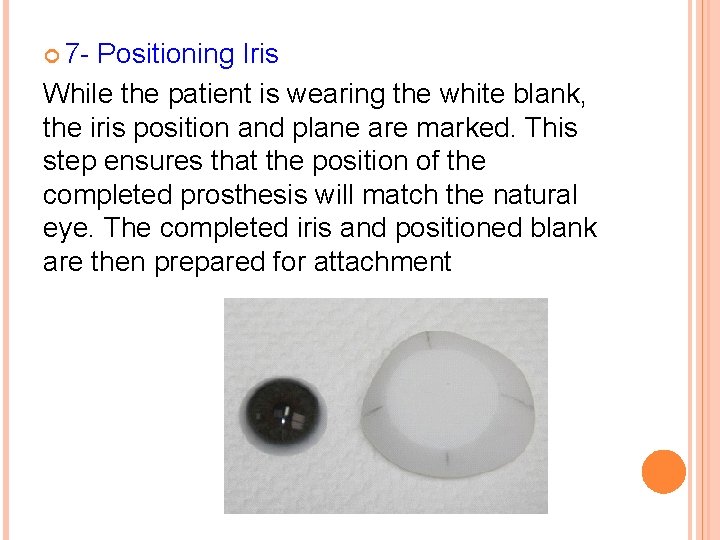 7- Positioning Iris

While the patient is wearing the white blank, the iris position and plane are marked. This step ensures that the position of the completed prosthesis will match the natural eye. The completed iris and positioned blank are then prepared for attachment